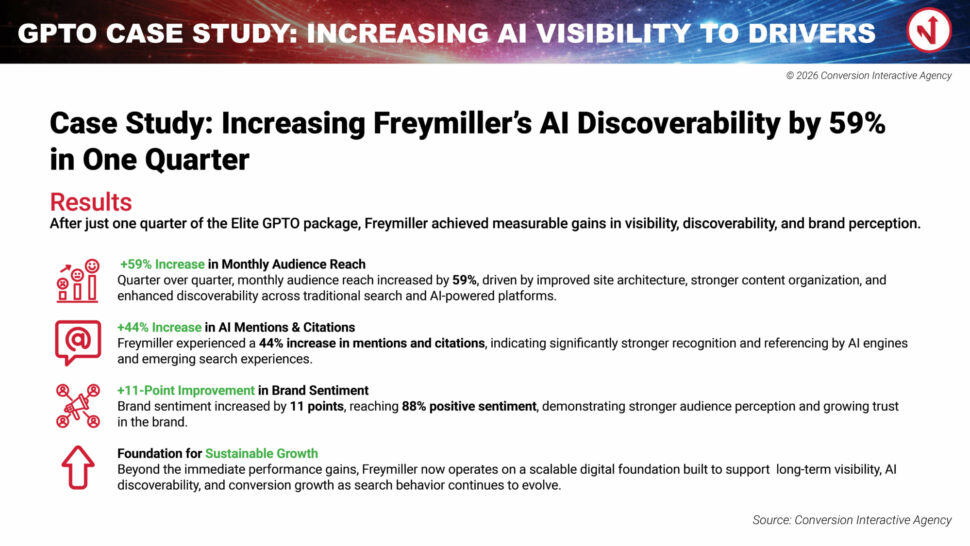 GPTO CASE STUDY: INCREASING AI VISIBILITY TO DRIVERS

© 2026 Conversion Interactive Agency

Case Study: Increasing Freymiller's AI Discoverability by 59% in One Quarter

Results
After just one quarter of the Elite GPTO package, Freymiller achieved measurable gains in visibility, discoverability, and brand perception.

+59% Increase in Monthly Audience Reach
Quarter over quarter, monthly audience reach increased by 59%, driven by improved site architecture, stronger content organization, and enhanced discoverability across traditional search and AI-powered platforms.

+44% Increase in AI Mentions & Citations
Freymiller experienced a 44% increase in mentions and citations, indicating significantly stronger recognition and referencing by AI engines and emerging search experiences.

+11-Point Improvement in Brand Sentiment
Brand sentiment increased by 11 points, reaching 88% positive sentiment, demonstrating stronger audience perception and growing trust in the brand.

Foundation for Sustainable Growth
Beyond the immediate performance gains, Freymiller now operates on a scalable digital foundation built to support long-term visibility, AI discoverability, and conversion growth as search behavior continues to evolve.

Source: Conversion Interactive Agency